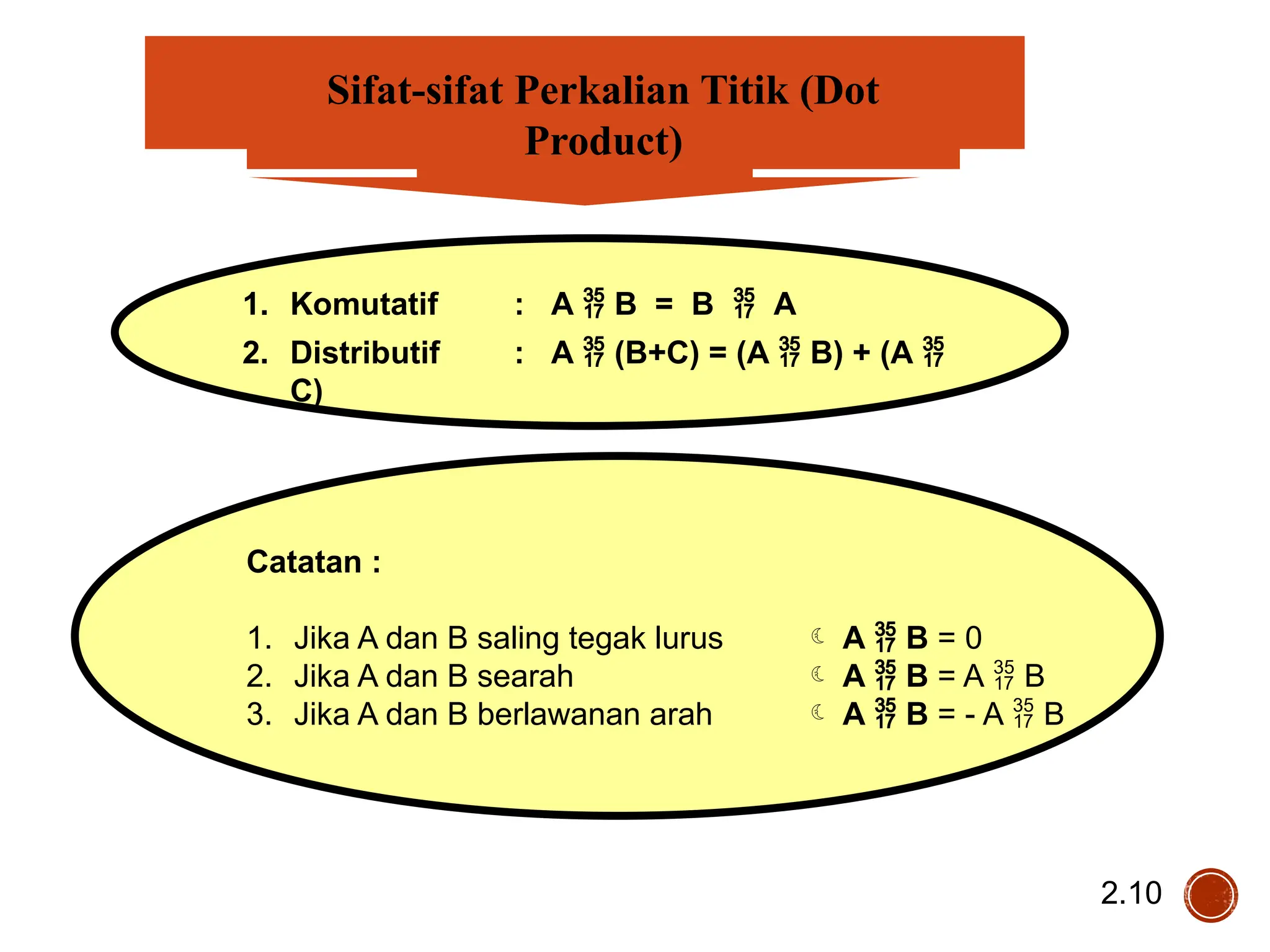 Sifat-sifat Perkalian Titik (Dot Product)

1. Komutatif : A $^{35}_{17}$ B = B $^{35}_{17}$ A
2. Distributif : A $^{35}_{17}$ (B+C) = (A $^{35}_{17}$ B) + (A $^{35}_{17}$ C)

Catatan :

1. Jika A dan B saling tegak lurus ☾ A $^{35}_{17}$ B = 0
2. Jika A dan B searah ☾ A $^{35}_{17}$ B = A $^{35}_{17}$ B
3. Jika A dan B berlawanan arah ☾ A $^{35}_{17}$ B = - A $^{35}_{17}$ B

2.10